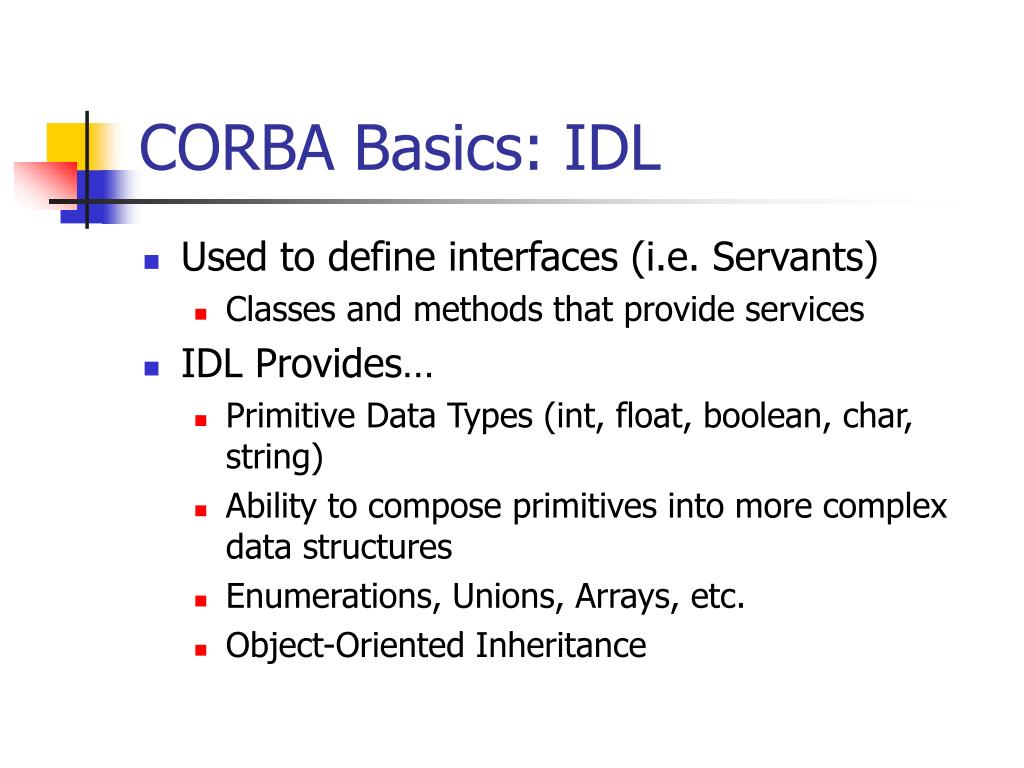 CORBA Basics: IDL

- Used to define interfaces (i.e. Servants)
  - Classes and methods that provide services
- IDL Provides…
  - Primitive Data Types (int, float, boolean, char, string)
  - Ability to compose primitives into more complex data structures
  - Enumerations, Unions, Arrays, etc.
  - Object-Oriented Inheritance